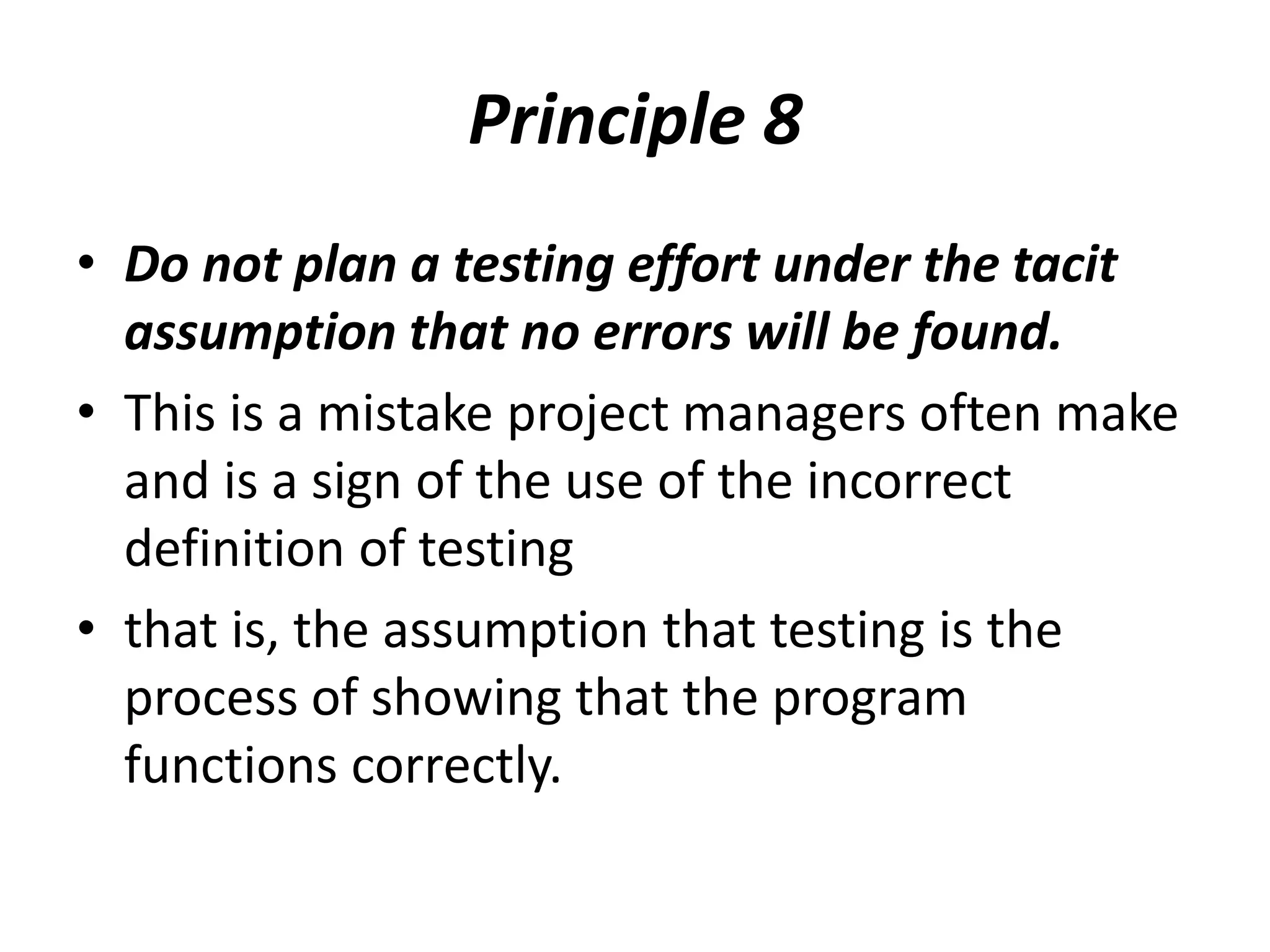 Principle 8

• Do not plan a testing effort under the tacit assumption that no errors will be found.
• This is a mistake project managers often make and is a sign of the use of the incorrect definition of testing
• that is, the assumption that testing is the process of showing that the program functions correctly.